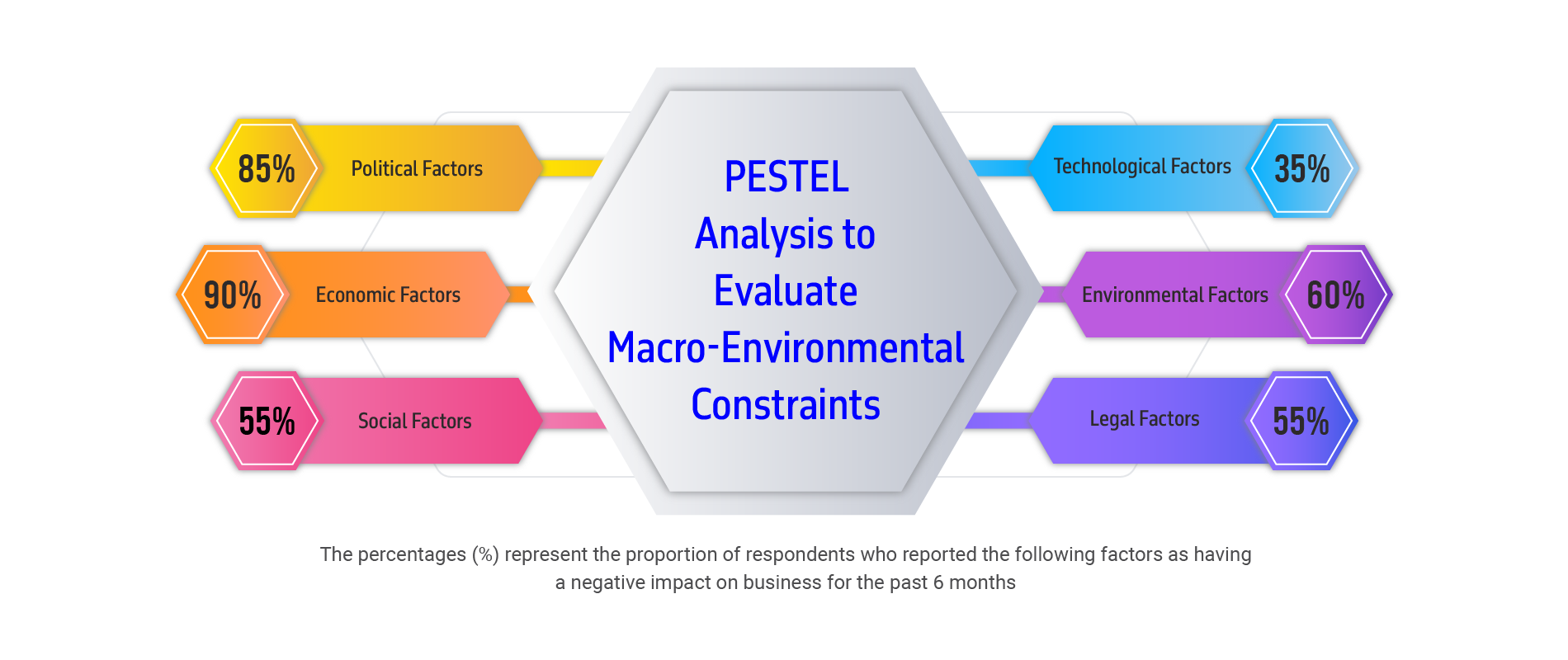 85% Political Factors

90% Economic Factors

55% Social Factors

PESTEL Analysis to Evaluate Macro-Environmental Constraints

Technological Factors 35%

Environmental Factors 60%

Legal Factors 55%

The percentages (%) represent the proportion of respondents who reported the following factors as having a negative impact on business for the past 6 months